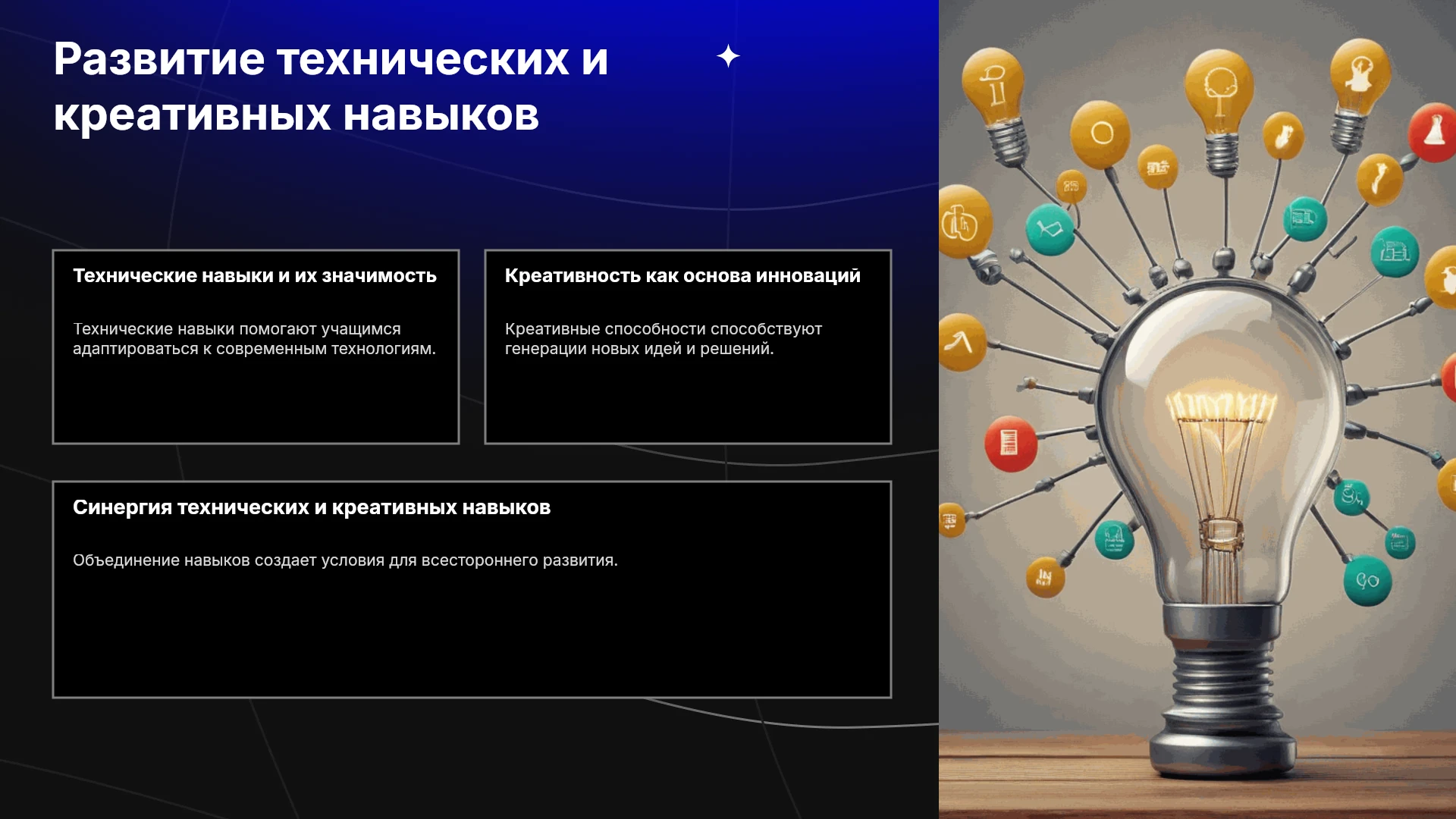 Развитие технических и креативных навыков

Технические навыки и их значимость

Технические навыки помогают учащимся адаптироваться к современным технологиям.

Креативность как основа инноваций

Креативные способности способствуют генерации новых идей и решений.

Синергия технических и креативных навыков

Объединение навыков создает условия для всестороннего развития.